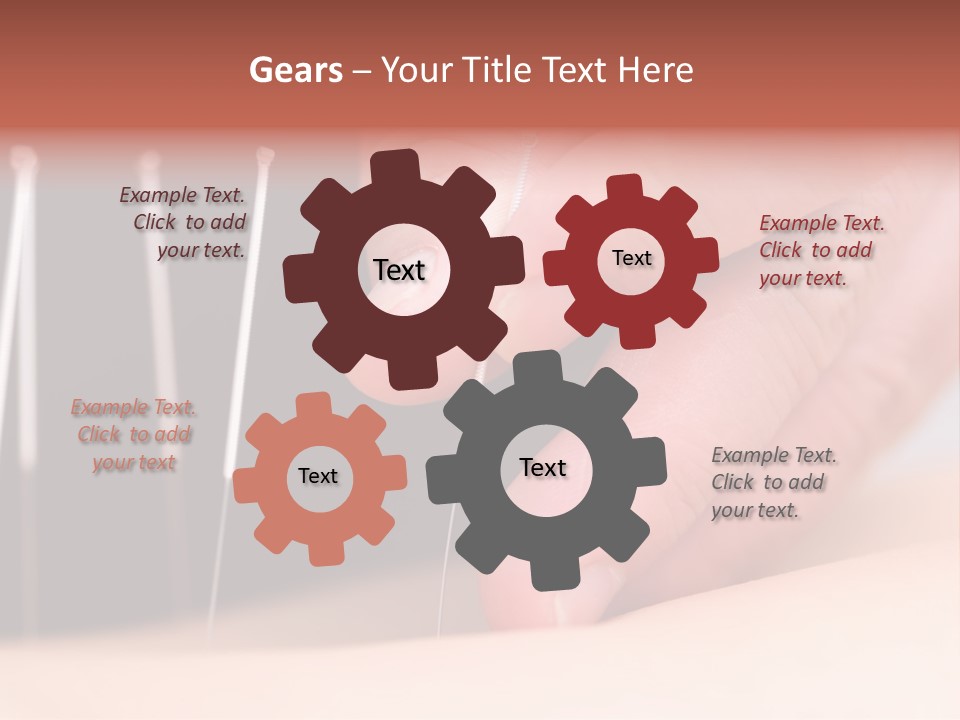 Gears – Your Title Text Here

Example Text. Click to add your text.

Text

Text

Example Text. Click to add your text.

Example Text. Click to add your text

Text

Text

Example Text. Click to add your text.